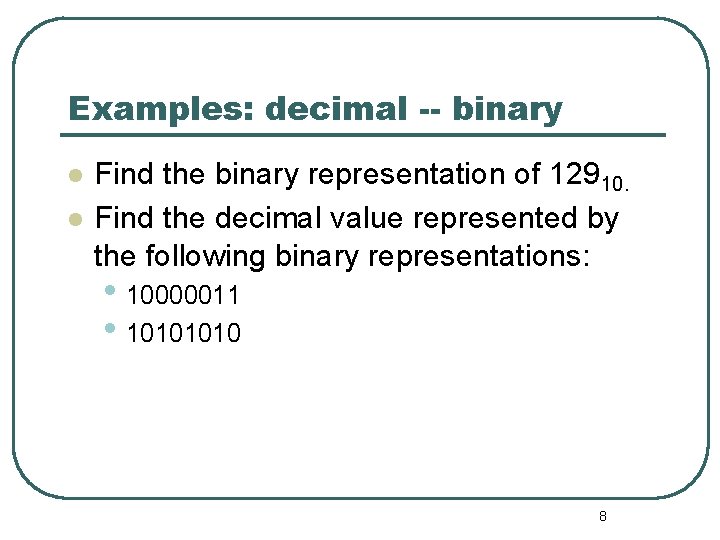 Examples: decimal -- binary

- Find the binary representation of $129_{10.}$
- Find the decimal value represented by the following binary representations:
  - 10000011
  - 10101010

8